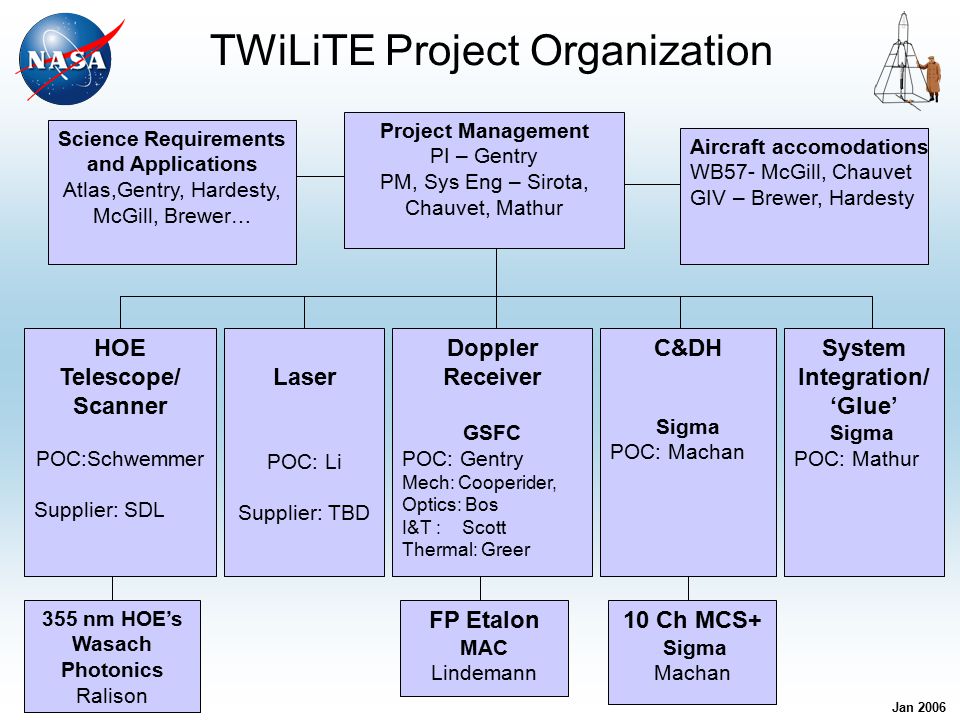 NASA

TWiLiTE Project Organization

Science Requirements and Applications
Atlas,Gentry, Hardesty, McGill, Brewer…

Project Management
PI – Gentry
PM, Sys Eng – Sirota, Chauvet, Mathur

Aircraft accomodations
WB57- McGill, Chauvet
GIV – Brewer, Hardesty

HOE Telescope/ Scanner
POC:Schwemmer
Supplier: SDL

Laser
POC: Li
Supplier: TBD

Doppler Receiver
GSFC
POC: Gentry
Mech: Cooperider,
Optics: Bos
I&T : Scott
Thermal: Greer

C&DH
Sigma
POC: Machan

System Integration/ 'Glue'
Sigma
POC: Mathur

355 nm HOE's
Wasach Photonics
Ralison

FP Etalon
MAC
Lindemann

10 Ch MCS+
Sigma
Machan

Jan 2006